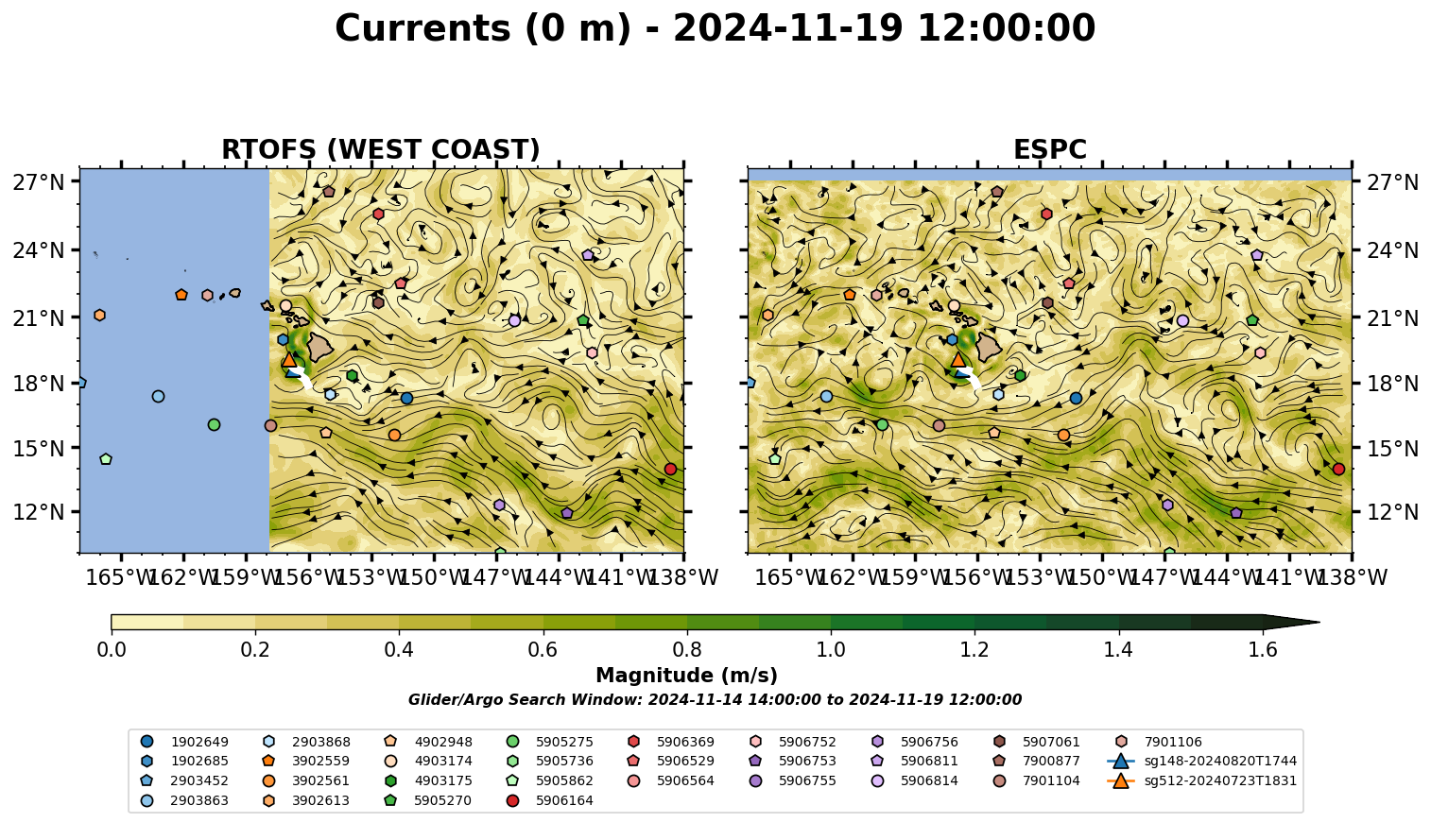 Currents (0 m) - 2024-11-19 12:00:00

RTOFS (WEST COAST)

27°N
24°N
21°N
18°N
15°N
12°N

165°W 162°W 159°W 156°W 153°W 150°W 147°W 144°W 141°W 138°W

ESPC

27°N
24°N
21°N
18°N
15°N
12°N

165°W 162°W 159°W 156°W 153°W 150°W 147°W 144°W 141°W 138°W

0.0 0.2 0.4 0.6 0.8 1.0 1.2 1.4 1.6

Magnitude (m/s)

Glider/Argo Search Window: 2024-11-14 14:00:00 to 2024-11-19 12:00:00

1902649
1902685
2903452
2903863
2903868
3902559
3902561
3902613
4902948
4903174
4903175
5905270
5905275
5905736
5905862
5906164
5906369
5906529
5906564
5906752
5906753
5906755
5906756
5906811
5906814
5907061
7900877
7901104
7901106
sg148-20240820T1744
sg512-20240723T1831